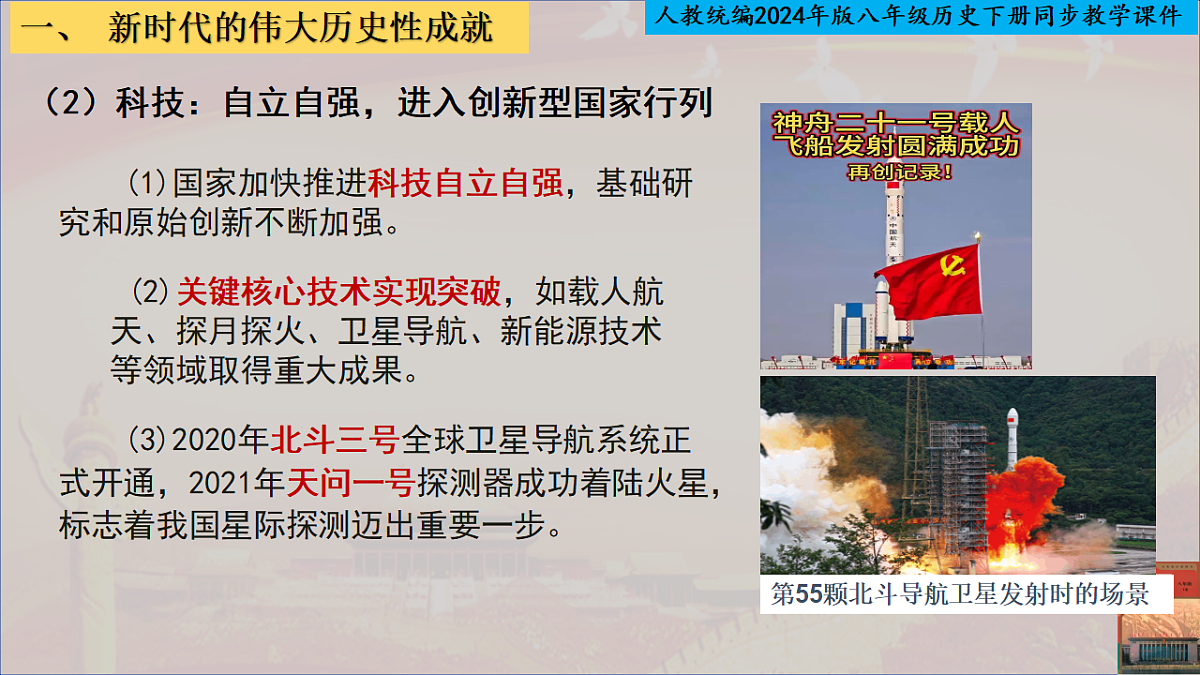 一、 新时代的伟大历史性成就

人教统编2024年版八年级历史下册同步教学课件

（2）科技：自立自强，进入创新型国家行列

⑴国家加快推进科技自立自强，基础研究和原始创新不断加强。

⑵关键核心技术实现突破，如载人航天、探月探火、卫星导航、新能源技术等领域取得重大成果。

⑶2020年北斗三号全球卫星导航系统正式开通，2021年天问一号探测器成功着陆火星，标志着我国星际探测迈出重要一步。

神舟二十一号载人飞船发射圆满成功

再创记录！

第55颗北斗导航卫星发射时的场景